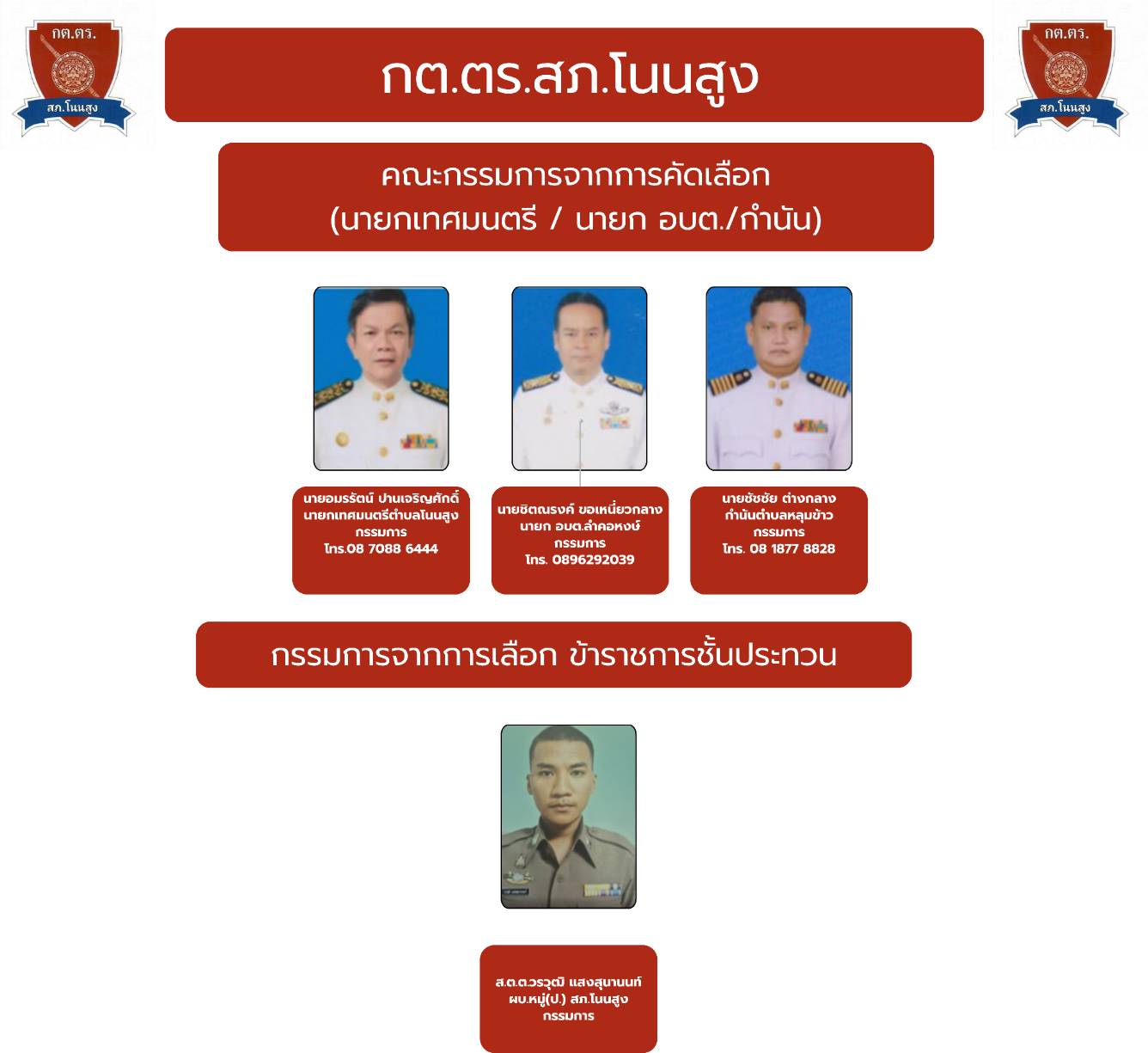 กต.ตร.
สภ.โนนสูง

กต.ตร.สภ.โนนสูง

กต.ตร.
สภ.โนนสูง

คณะกรรมการจากการคัดเลือก
(นายกเทศมนตรี / นายก อบต./กำนัน)

นายอมรรัตน์ ปานเจริญศักดิ์
นายกเทศมนตรีตำบลโนนสูง
กรรมการ
โทร.08 7088 6444

นายชิตณรงค์ ขอเหนี่ยวกลาง
นายก อบต.ลำคอหงษ์
กรรมการ
โทร. 0896292039

นายชัชชัย ต่างกลาง
กำนันตำบลหลุมข้าว
กรรมการ
โทร. 08 1877 8828

กรรมการจากการเลือก ข้าราชการชั้นประทวน

ส.ต.ต.วรวุฒิ แสงสุนานนท์
ผบ.หมู่(ป.) สภ.โนนสูง
กรรมการ